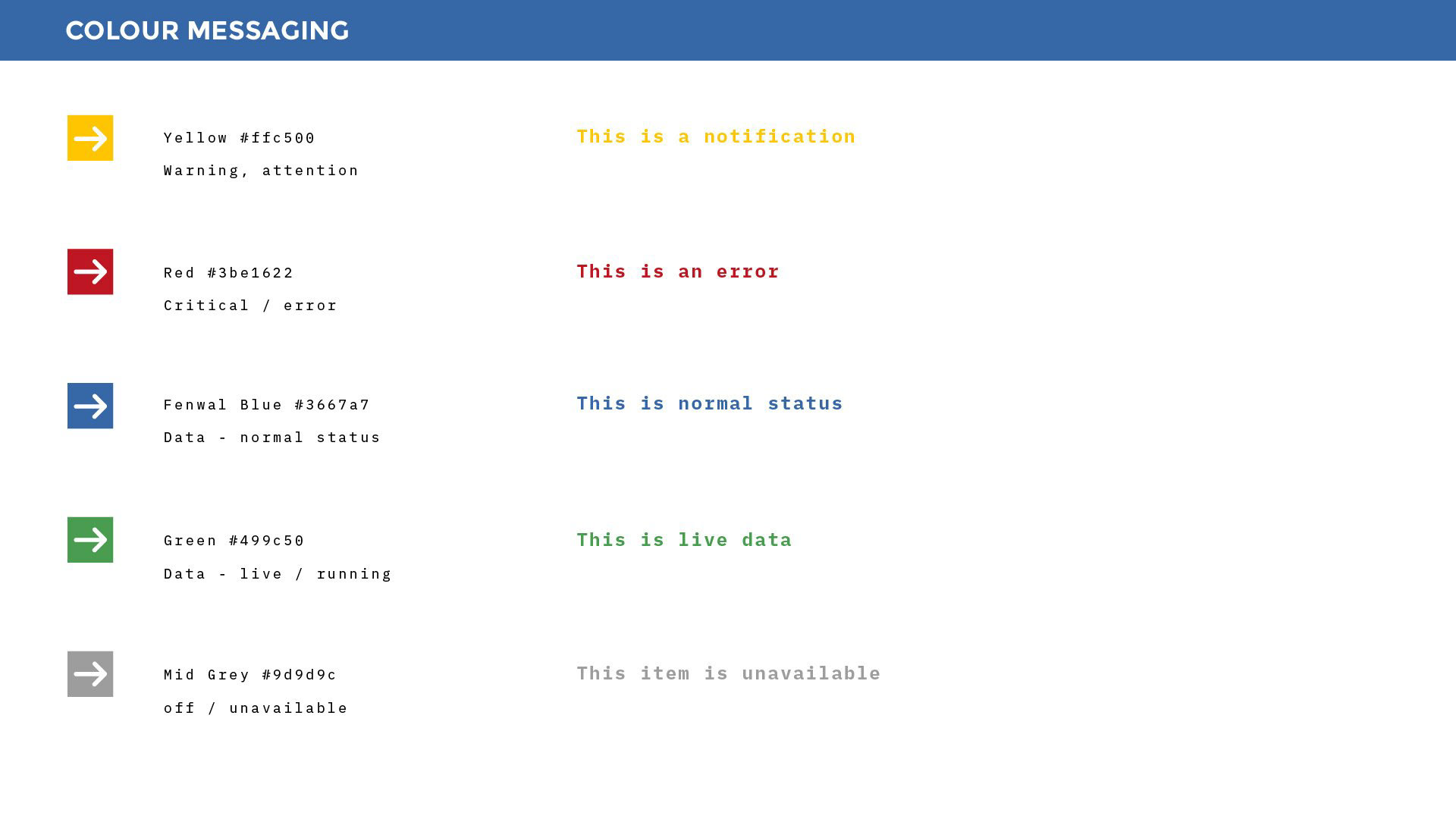 COLOUR MESSAGING

Yellow #ffc500
Warning, attention

This is a notification

Red #3be1622
Critical / error

This is an error

Fenwal Blue #3667a7
Data - normal status

This is normal status

Green #499c50
Data - live / running

This is live data

Mid Grey #9d9d9c
off / unavailable

This item is unavailable